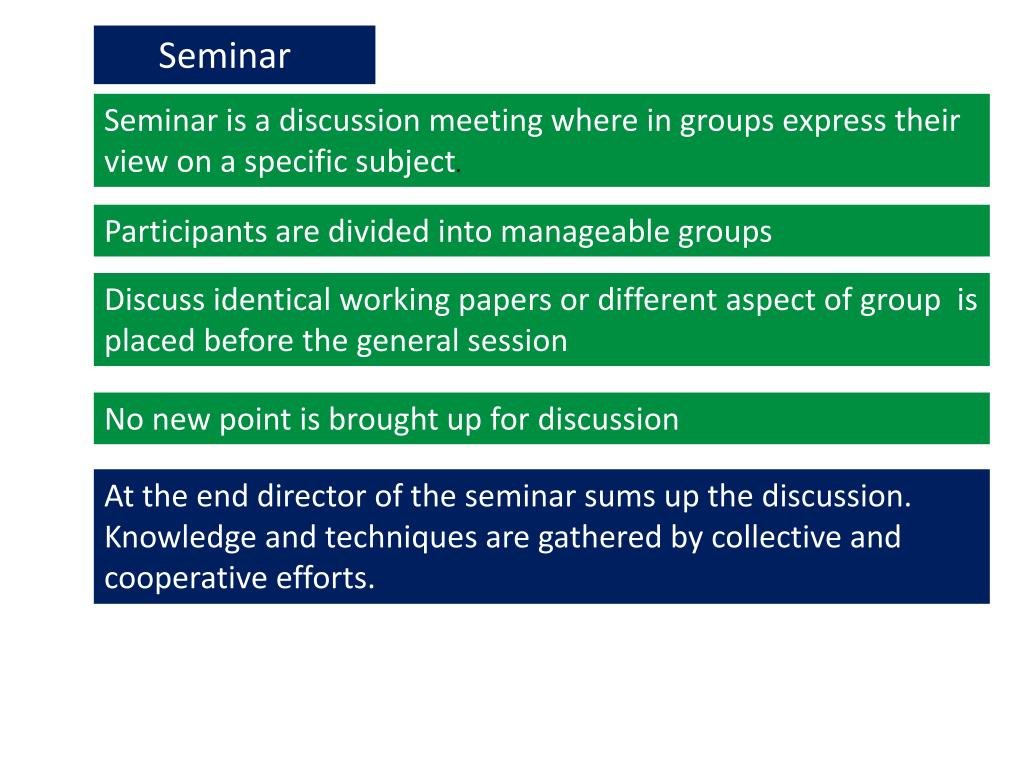 Seminar

Seminar is a discussion meeting where in groups express their view on a specific subject.

Participants are divided into manageable groups

Discuss identical working papers or different aspect of group is placed before the general session

No new point is brought up for discussion

At the end director of the seminar sums up the discussion. Knowledge and techniques are gathered by collective and cooperative efforts.